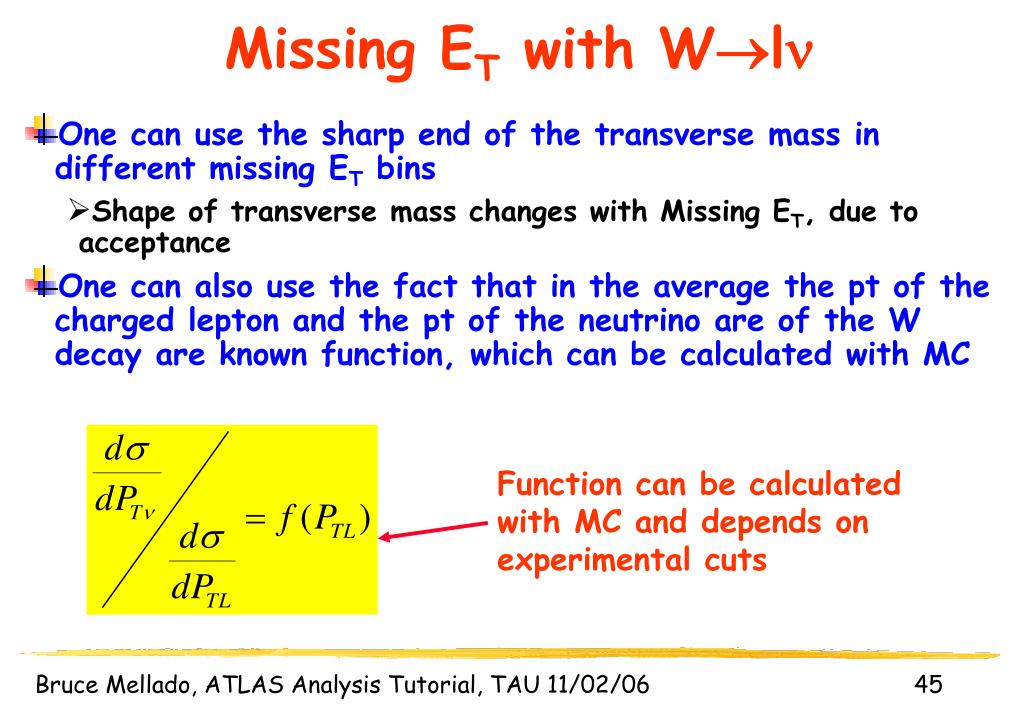 Missing $E_T$ with $W \rightarrow l\nu$

One can use the sharp end of the transverse mass in different missing $E_T$ bins

➢Shape of transverse mass changes with Missing $E_T$, due to acceptance

One can also use the fact that in the average the pt of the charged lepton and the pt of the neutrino are of the W decay are known function, which can be calculated with MC

$\frac{d\sigma}{dP_{T\nu}} \Big/ \frac{d\sigma}{dP_{TL}} = f(P_{TL})$

Function can be calculated with MC and depends on experimental cuts

Bruce Mellado, ATLAS Analysis Tutorial, TAU 11/02/06

45